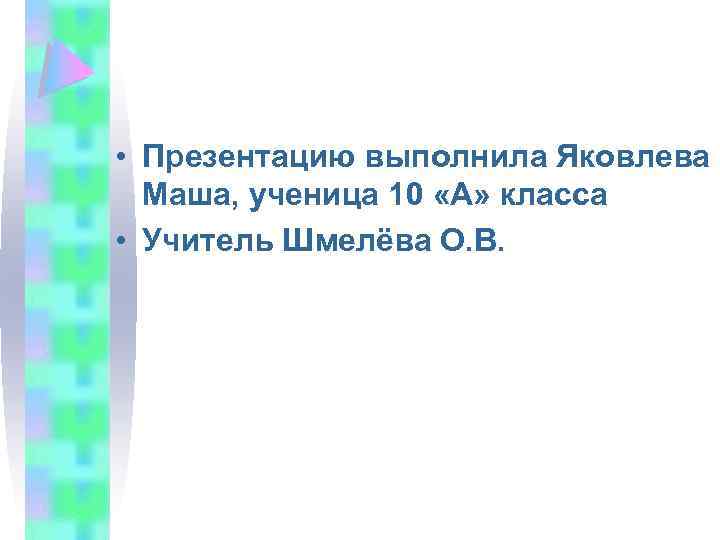 • Презентацию выполнила Яковлева Маша, ученица 10 «А» класса
• Учитель Шмелёва О.В.